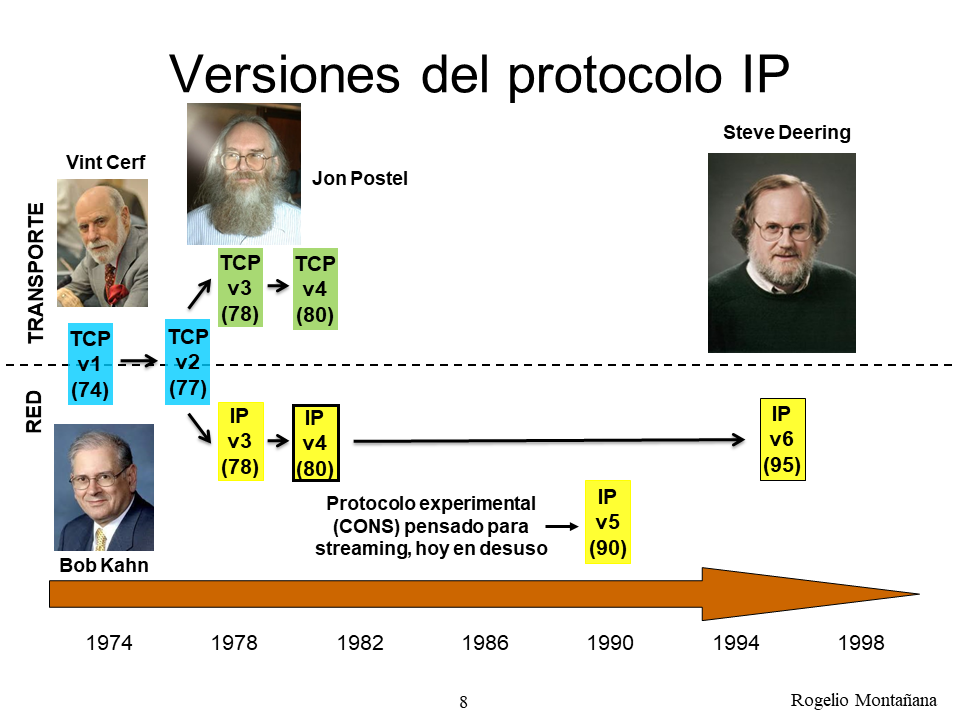 Versiones del protocolo IP

Vint Cerf

Jon Postel

Steve Deering

TRANSPORTE

RED

TCP v1 (74)

TCP v2 (77)

TCP v3 (78)

TCP v4 (80)

IP v3 (78)

IP v4 (80)

IP v6 (95)

Protocolo experimental (CONS) pensado para streaming, hoy en desuso

IP v5 (90)

Bob Kahn

1974 1978 1982 1986 1990 1994 1998

8

Rogelio Montañana